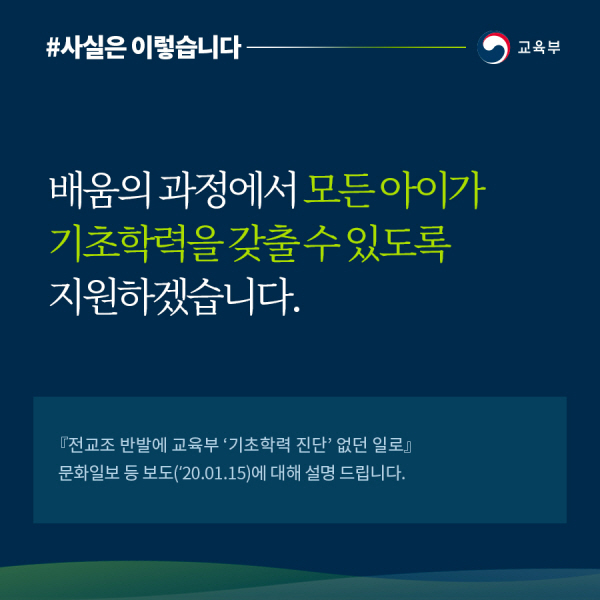 #사실은 이렇습니다

교육부

배움의 과정에서 모든 아이가 기초학력을 갖출 수 있도록 지원하겠습니다.

『전교조 반발에 교육부 ‘기초학력 진단’ 없던 일로』
문화일보 등 보도(‘20.01.15)에 대해 설명 드립니다.